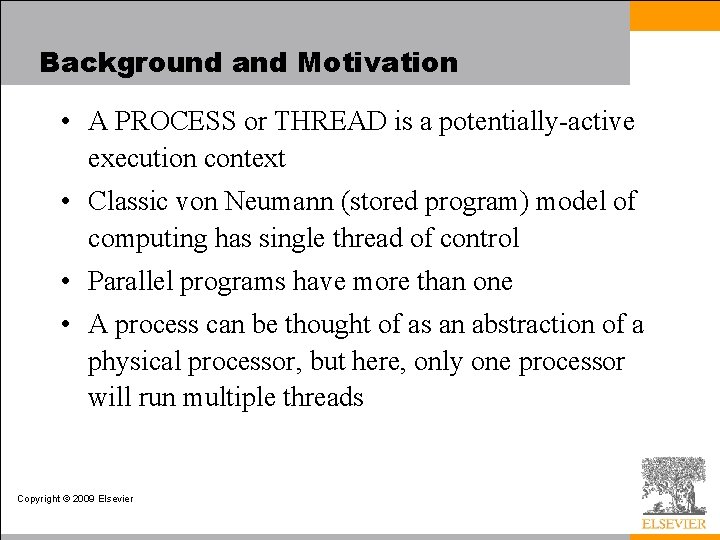 Background and Motivation

• A PROCESS or THREAD is a potentially-active execution context

• Classic von Neumann (stored program) model of computing has single thread of control

• Parallel programs have more than one

• A process can be thought of as an abstraction of a physical processor, but here, only one processor will run multiple threads

Copyright © 2009 Elsevier

ELSEVIER